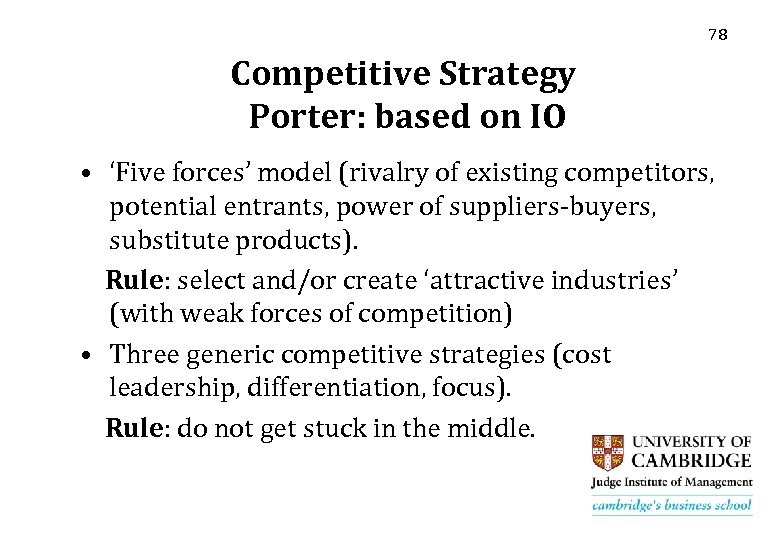 78

Competitive Strategy
Porter: based on IO

• 'Five forces' model (rivalry of existing competitors, potential entrants, power of suppliers-buyers, substitute products).

Rule: select and/or create 'attractive industries' (with weak forces of competition)

• Three generic competitive strategies (cost leadership, differentiation, focus).

Rule: do not get stuck in the middle.

UNIVERSITY OF CAMBRIDGE
Judge Institute of Management
cambridge's business school